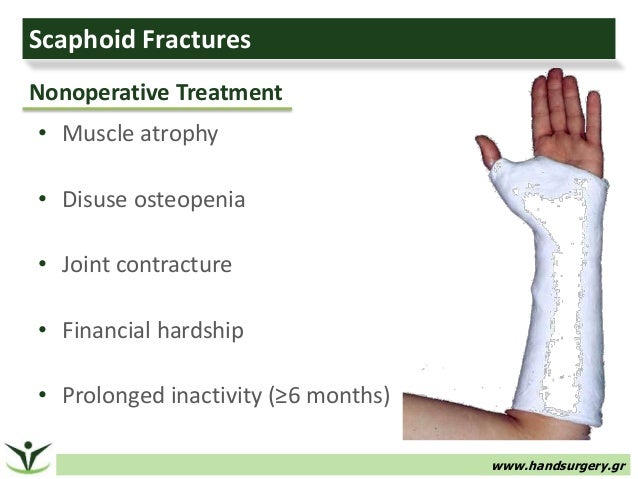 Scaphoid Fractures

Nonoperative Treatment

• Muscle atrophy

• Disuse osteopenia

• Joint contracture

• Financial hardship

• Prolonged inactivity ($\geq$6 months)

www.handsurgery.gr